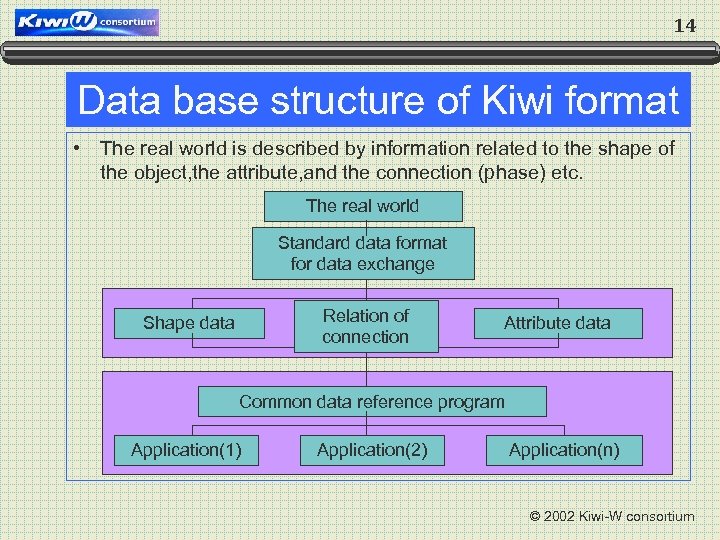 KiwiW consortium

14

Data base structure of Kiwi format

• The real world is described by information related to the shape of the object,the attribute,and the connection (phase) etc.

The real world

Standard data format for data exchange

Shape data

Relation of connection

Attribute data

Common data reference program

Application(1)

Application(2)

Application(n)

© 2002 Kiwi-W consortium